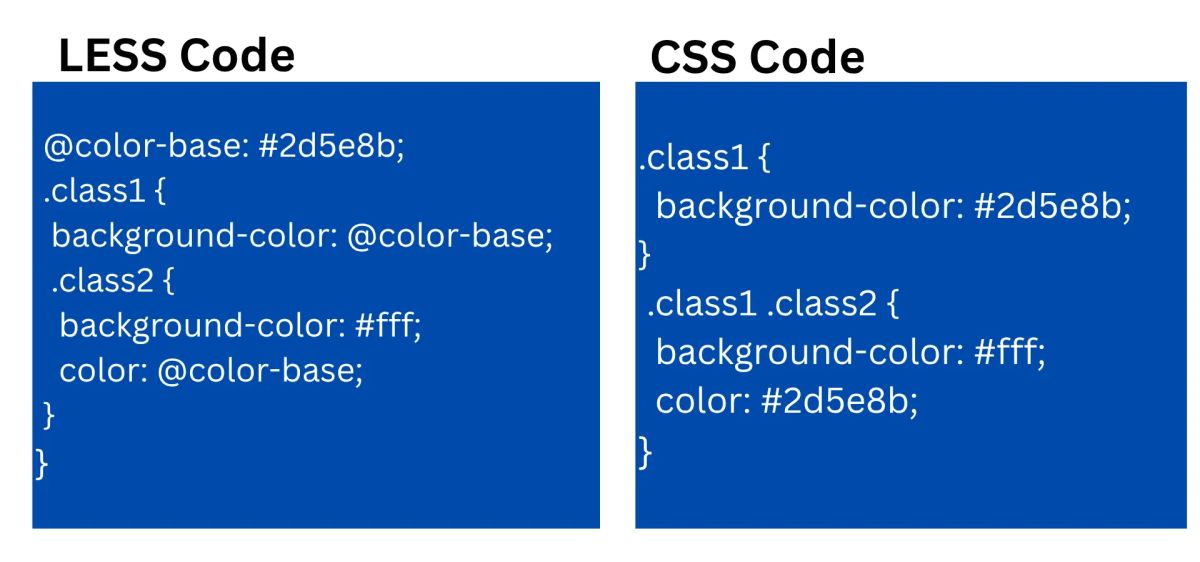 LESS Code

@color-base: #2d5e8b;
.class1 {
background-color: @color-base;
.class2 {
background-color: #fff;
color: @color-base;
}
}

CSS Code

.class1 {
background-color: #2d5e8b;
}
.class1 .class2 {
background-color: #fff;
color: #2d5e8b;
}